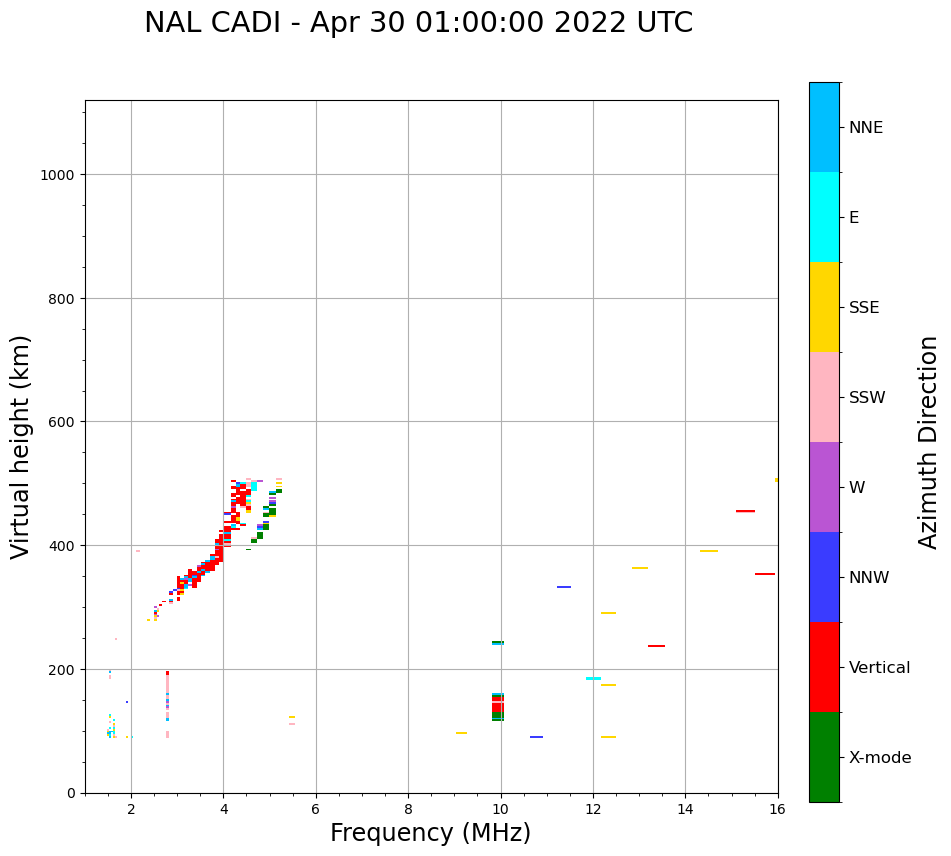 NAL CADI - Apr 30 01:00:00 2022 UTC

Virtual height (km)

1000
800
600
400
200
0

2
4
6
8
10
12
14
16

Frequency (MHz)

NNE
E
SSE
SSW
W
NNW
Vertical
X-mode

Azimuth Direction